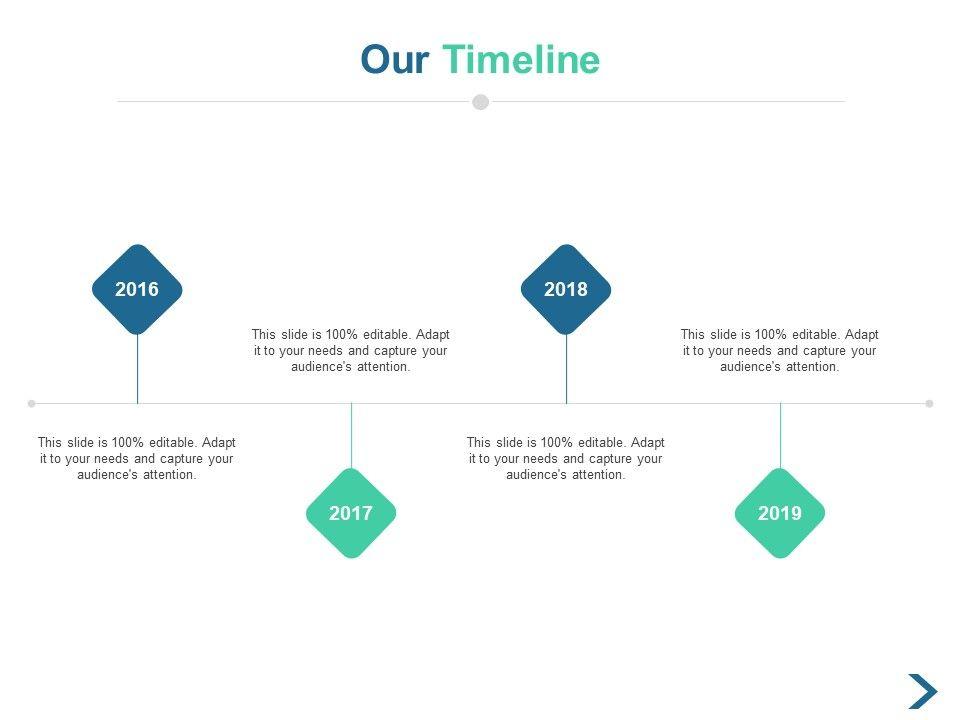 Our Timeline

2016

This slide is 100% editable. Adapt it to your needs and capture your audience's attention.

2017

This slide is 100% editable. Adapt it to your needs and capture your audience's attention.

2018

This slide is 100% editable. Adapt it to your needs and capture your audience's attention.

2019

This slide is 100% editable. Adapt it to your needs and capture your audience's attention.